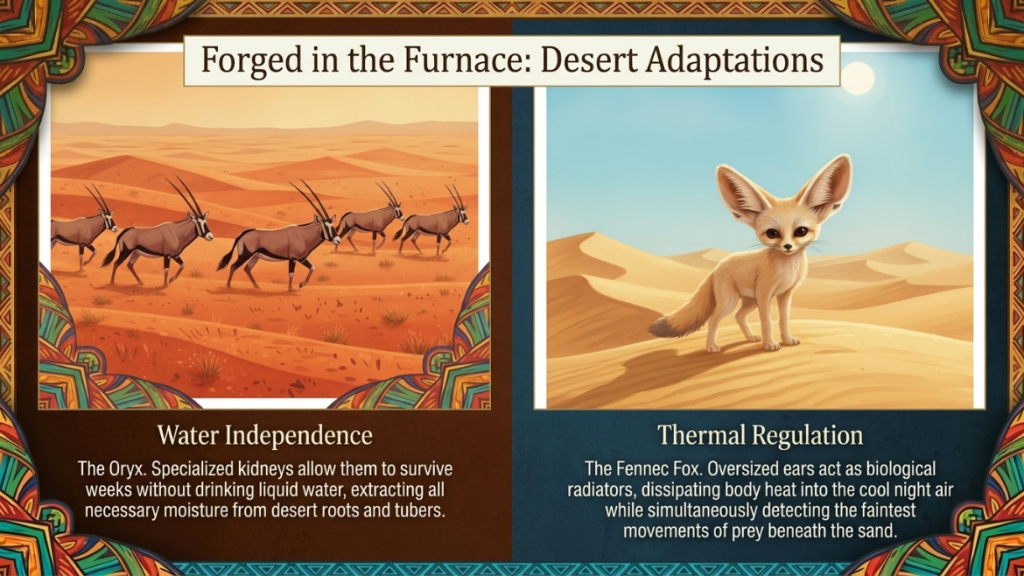 Forged in the Furnace: Desert Adaptations

Water Independence

The Oryx. Specialized kidneys allow them to survive weeks without drinking liquid water, extracting all necessary moisture from desert roots and tubers.

Thermal Regulation

The Fennec Fox. Oversized ears act as biological radiators, dissipating body heat into the cool night air while simultaneously detecting the faintest movements of prey beneath the sand.